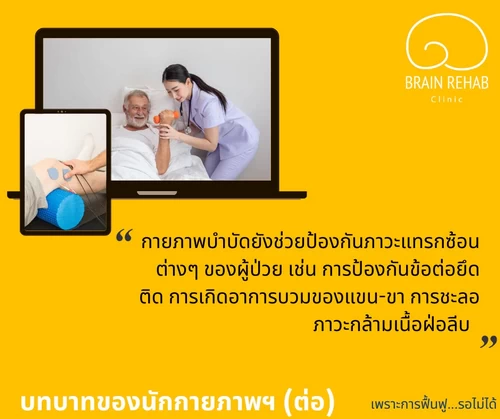 BRAIN REHAB
Clinic

“ กายภาพบำบัดยังช่วยป้องกันภาวะแทรกซ้อนต่างๆ ของผู้ป่วย เช่น การป้องกันข้อต่อยึดติด การเกิดอาการบวมของแขน-ขา การชะลอภาวะกล้ามเนื้อฝ่อลีบ ”

บทบาทของนักกายภาพฯ (ต่อ)

เพราะการฟื้นฟู...รอไม่ได้